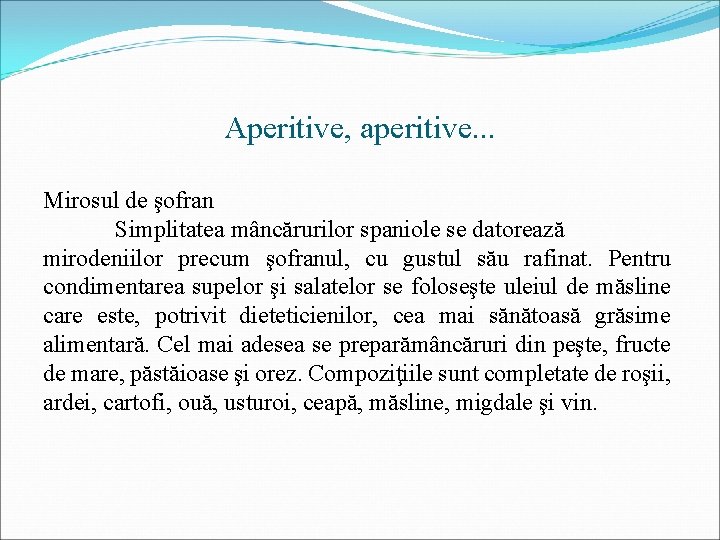 Aperitive, aperitive...

Mirosul de şofran

Simplitatea mâncărurilor spaniole se datorează mirodeniilor precum şofranul, cu gustul său rafinat. Pentru condimentarea supelor şi salatelor se foloseşte uleiul de măsline care este, potrivit dieteticienilor, cea mai sănătoasă grăsime alimentară. Cel mai adesea se preparămâncăruri din peşte, fructe de mare, păstăioase şi orez. Compoziţiile sunt completate de roşii, ardei, cartofi, ouă, usturoi, ceapă, măsline, migdale şi vin.